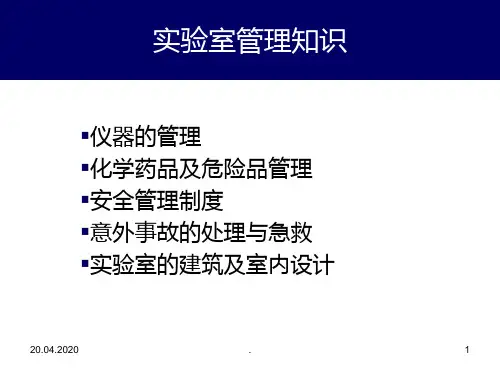 实验室管理知识

▪仪器的管理
▪化学药品及危险品管理
▪安全管理制度
▪意外事故的处理与急救
▪实验室的建筑及室内设计

20.04.2020 . 1